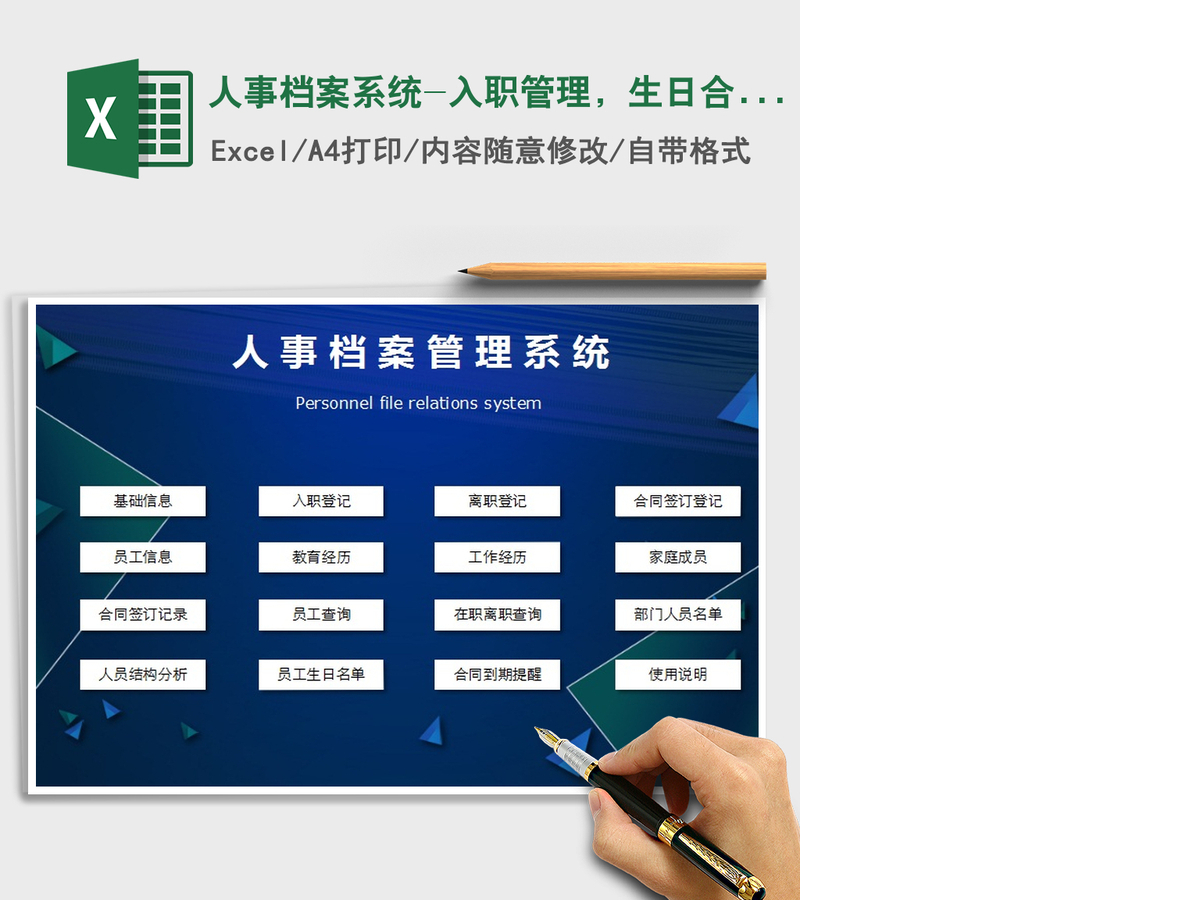 X

人事档案系统-入职管理，生日合...

Excel/A4打印/内容随意修改/自带格式

人事档案管理系统

Personnel file relations system

基础信息
入职登记
离职登记
合同签订登记
员工信息
教育经历
工作经历
家庭成员
合同签订记录
员工查询
在职离职查询
部门人员名单
人员结构分析
员工生日名单
合同到期提醒
使用说明